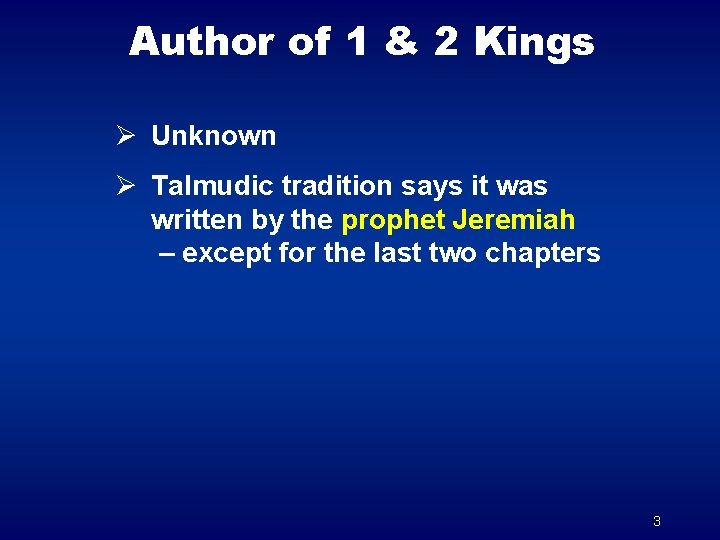 Author of 1 & 2 Kings

➢ Unknown

➢ Talmudic tradition says it was written by the prophet Jeremiah – except for the last two chapters

3